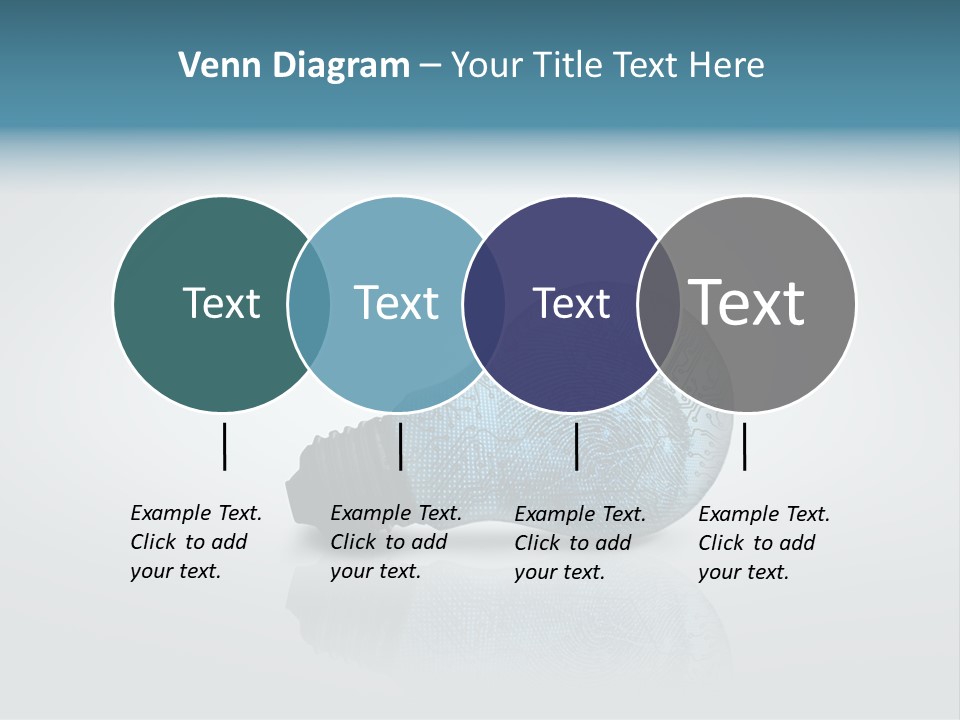 Venn Diagram – Your Title Text Here

Text

Text

Text

Text

Example Text. Click to add your text.

Example Text. Click to add your text.

Example Text. Click to add your text.

Example Text. Click to add your text.